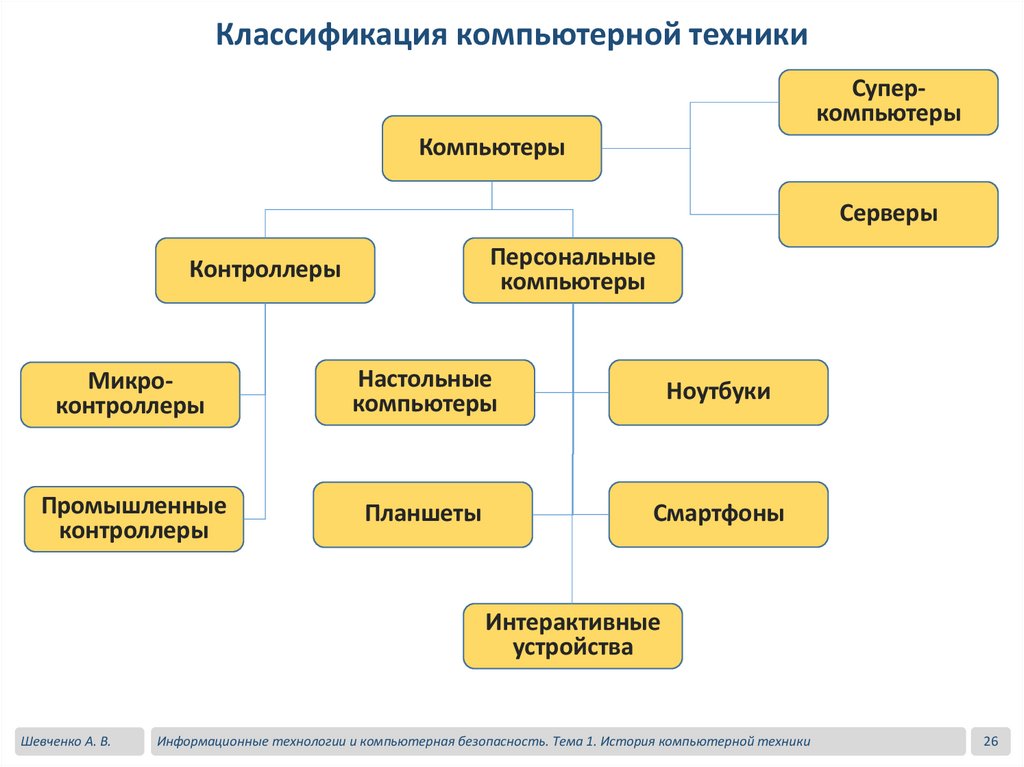 Классификация компьютерной техники

Компьютеры

Супер-компьютеры

Серверы

Контроллеры

Персональные компьютеры

Микро-контроллеры

Промышленные контроллеры

Настольные компьютеры

Ноутбуки

Планшеты

Смартфоны

Интерактивные устройства

Шевченко А. В.

Информационные технологии и компьютерная безопасность. Тема 1. История компьютерной техники

26